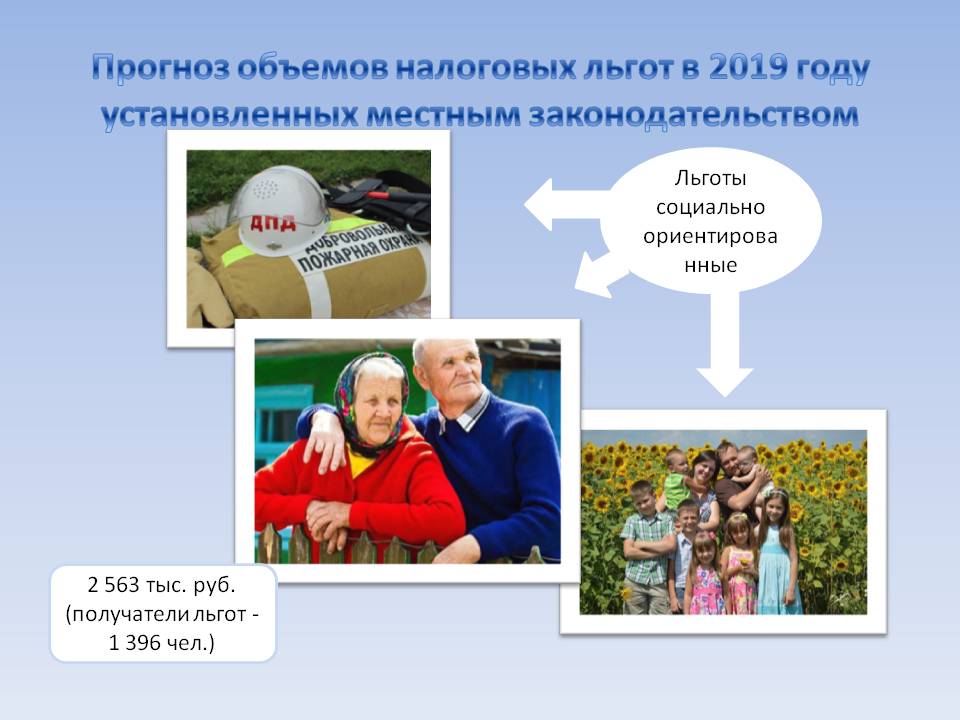 Прогноз объемов налоговых льгот в 2019 году установленных местным законодательством

ДПД
ДОБРОВОЛЬНАЯ ПОЖАРНАЯ ОХРАНА

Льготы социально ориентированные

2 563 тыс. руб. (получатели льгот - 1 396 чел.)